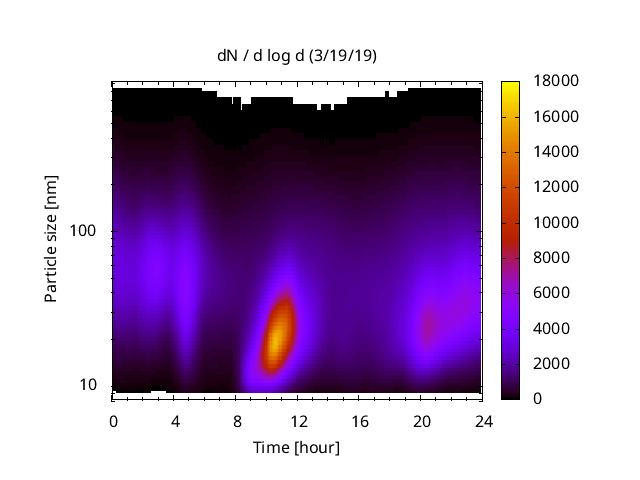 dN / d log d (3/19/19)

Particle size [nm]

100

10

0 4 8 12 16 20 24

Time [hour]

18000
16000
14000
12000
10000
8000
6000
4000
2000
0